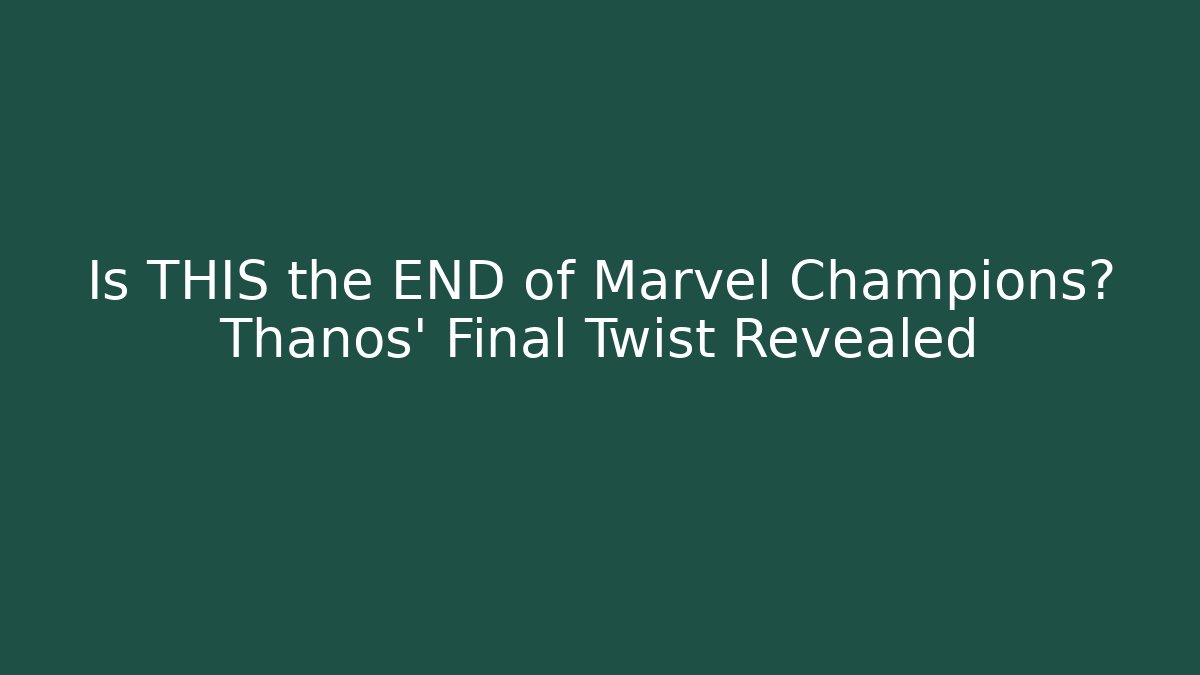 Is THIS the END of Marvel Champions? Thanos' Final Twist Revealed